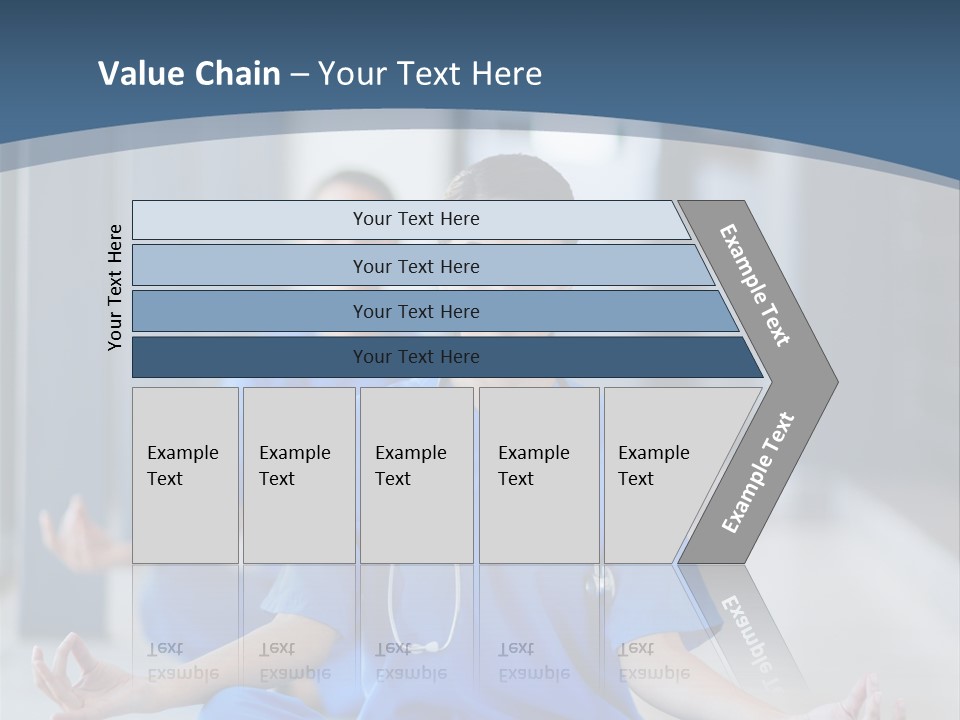 Value Chain – Your Text Here

Your Text Here

Your Text Here

Your Text Here

Your Text Here

Your Text Here

Example Text

Example Text

Example Text

Example Text

Example Text

Example Text

Example Text